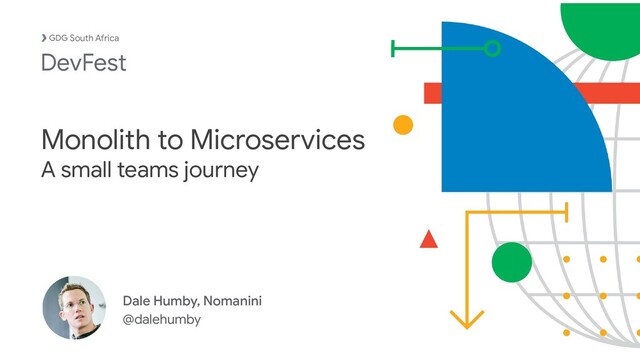 GDG South Africa
DevFest

Monolith to Microservices
A small teams journey

Dale Humby, Nomanini
@dalehumby